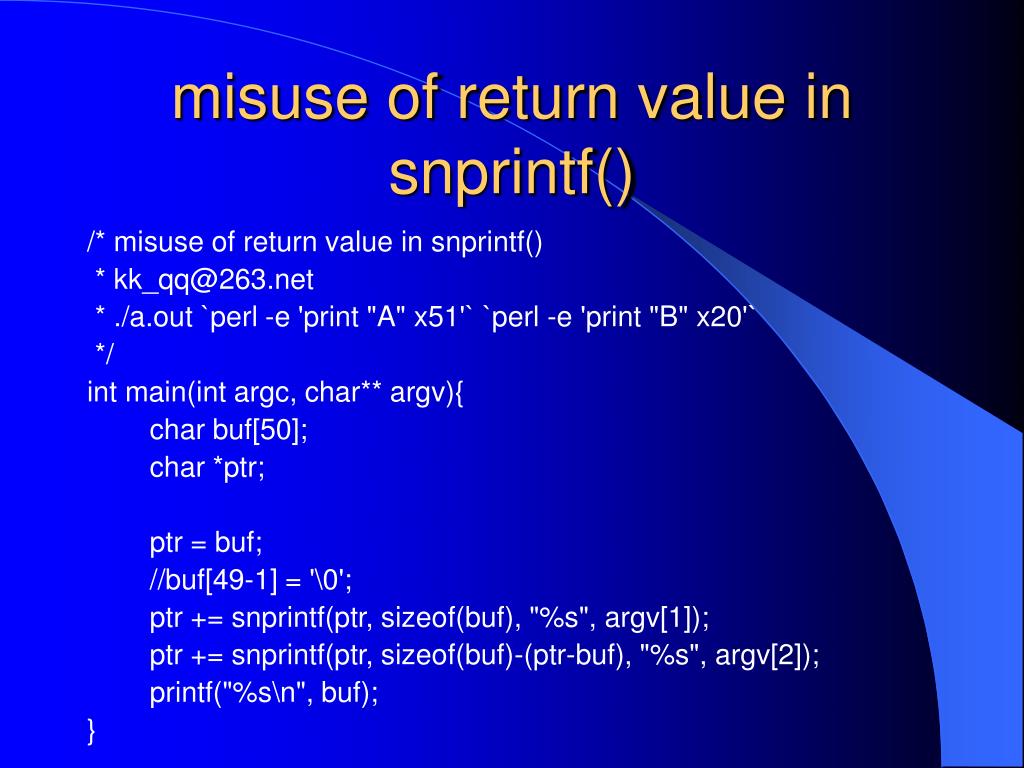 misuse of return value in snprintf()

/* misuse of return value in snprintf()
 * kk_qq@263.net
 * ./a.out `perl -e 'print "A" x51'` `perl -e 'print "B" x20'`
 */
int main(int argc, char** argv){
	char buf[50];
	char *ptr;

	ptr = buf;
	//buf[49-1] = '\0';
	ptr += snprintf(ptr, sizeof(buf), "%s", argv[1]);
	ptr += snprintf(ptr, sizeof(buf)-(ptr-buf), "%s", argv[2]);
	printf("%s\n", buf);
}